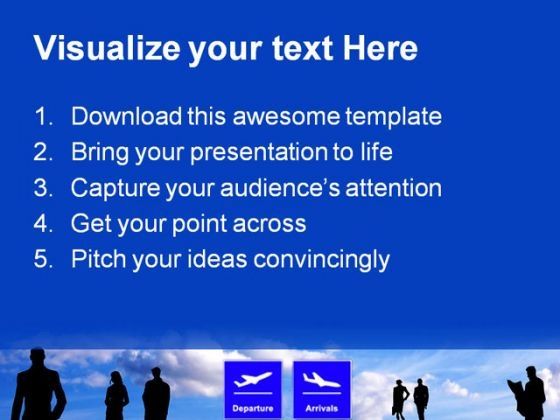 Visualize your text Here

1. Download this awesome template
2. Bring your presentation to life
3. Capture your audience's attention
4. Get your point across
5. Pitch your ideas convincingly

Departure

Arrivals